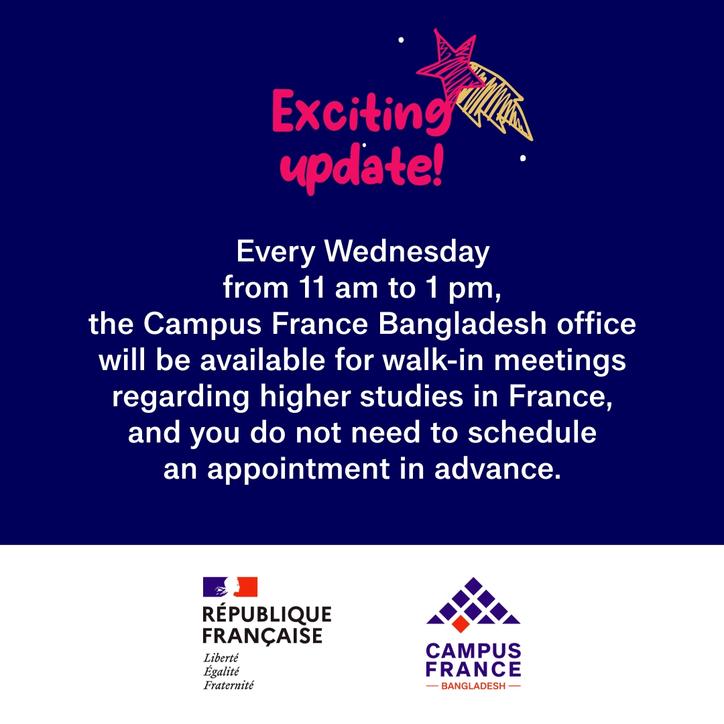 Exciting update!

Every Wednesday from 11 am to 1 pm, the Campus France Bangladesh office will be available for walk-in meetings regarding higher studies in France, and you do not need to schedule an appointment in advance.

RÉPUBLIQUE FRANÇAISE
Liberté
Égalité
Fraternité

CAMPUS FRANCE
BANGLADESH